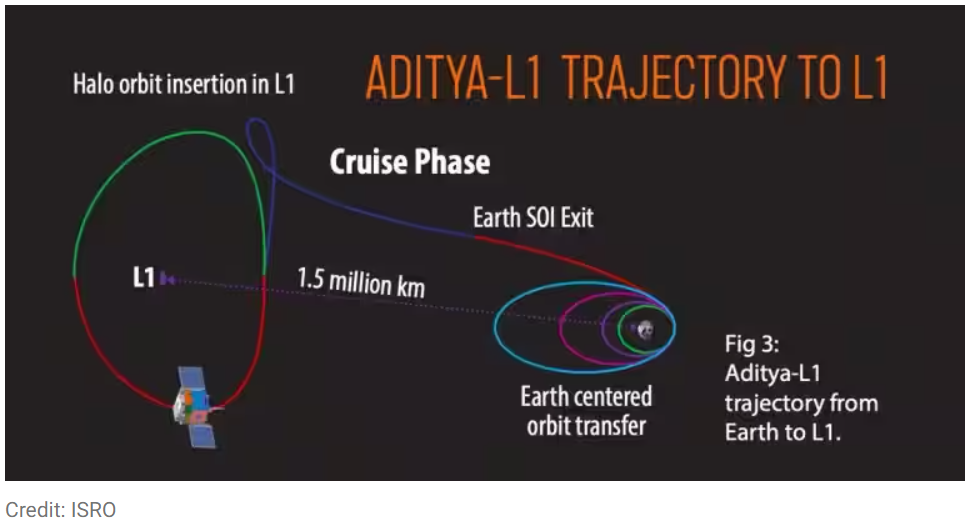 ADITYA-L1 TRAJECTORY TO L1

Halo orbit insertion in L1

Cruise Phase

Earth SOI Exit

L1

1.5 million km

Earth centered orbit transfer

Fig 3: Aditya-L1 trajectory from Earth to L1.

Credit: ISRO